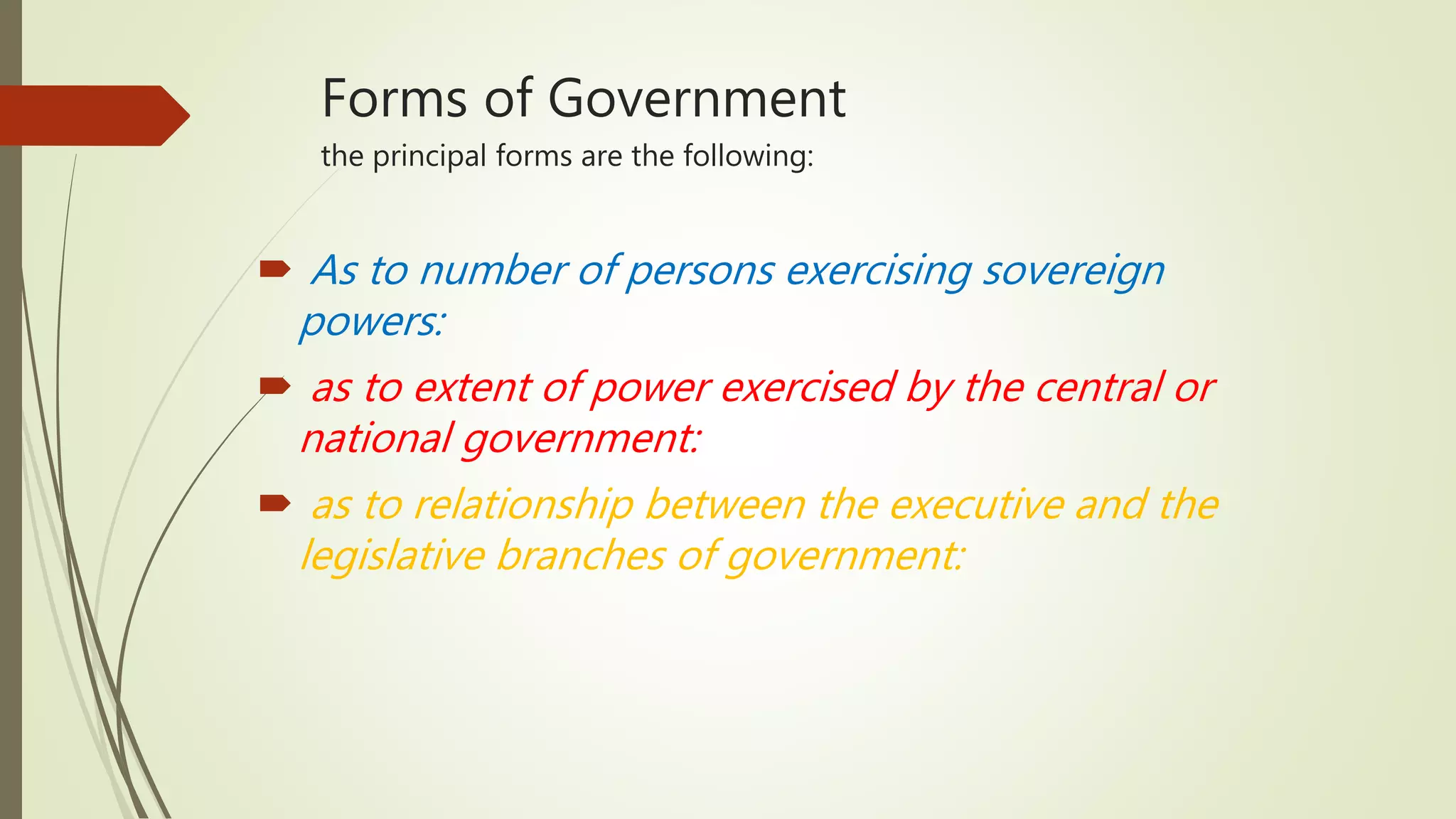 Forms of Government

the principal forms are the following:

As to number of persons exercising sovereign powers:

as to extent of power exercised by the central or national government:

as to relationship between the executive and the legislative branches of government: